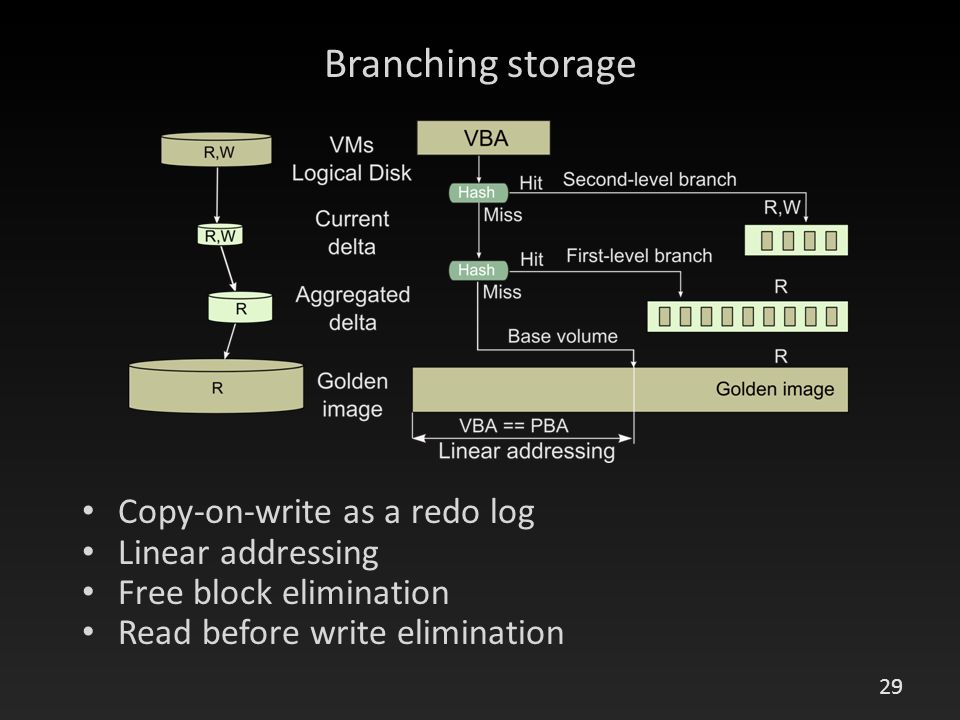 Branching storage

R,W

R,W

R

R

VMs
Logical Disk

Current
delta

Aggregated
delta

Golden
image

VBA

Hash

Hit

Second-level branch

Miss

R,W

Hash

Hit

First-level branch

Miss

R

Base volume

R

Golden image

VBA == PBA
Linear addressing

• Copy-on-write as a redo log
• Linear addressing
• Free block elimination
• Read before write elimination

29